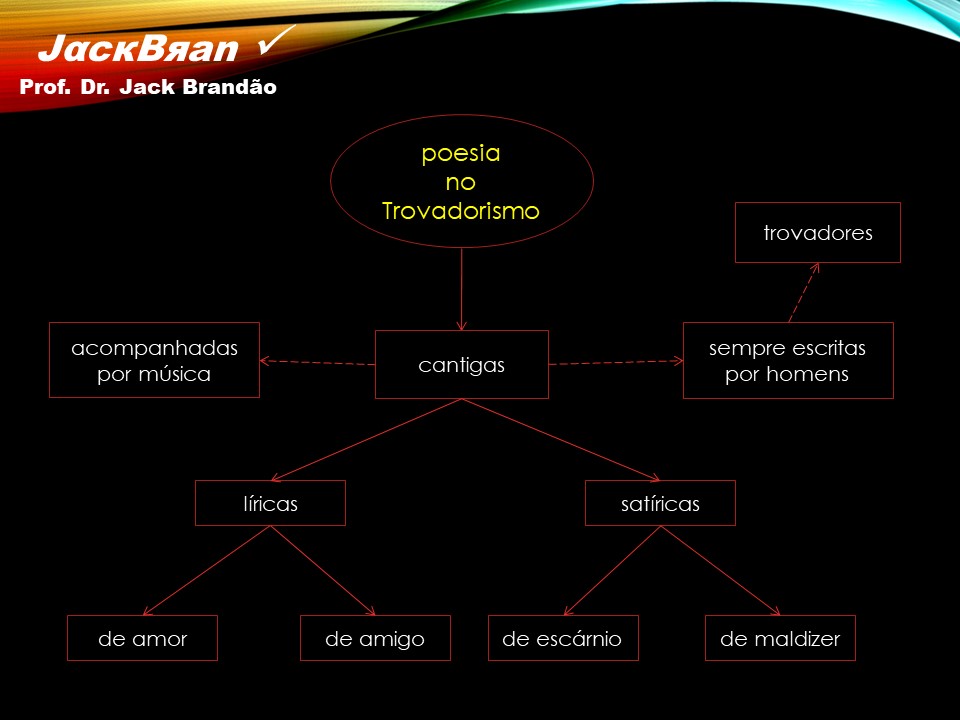 JackBяan ✓
Prof. Dr. Jack Brandão

poesia no Trovadorismo

trovadores

acompanhadas por música

cantigas

sempre escritas por homens

líricas

satíricas

de amor

de amigo

de escárnio

de maldizer